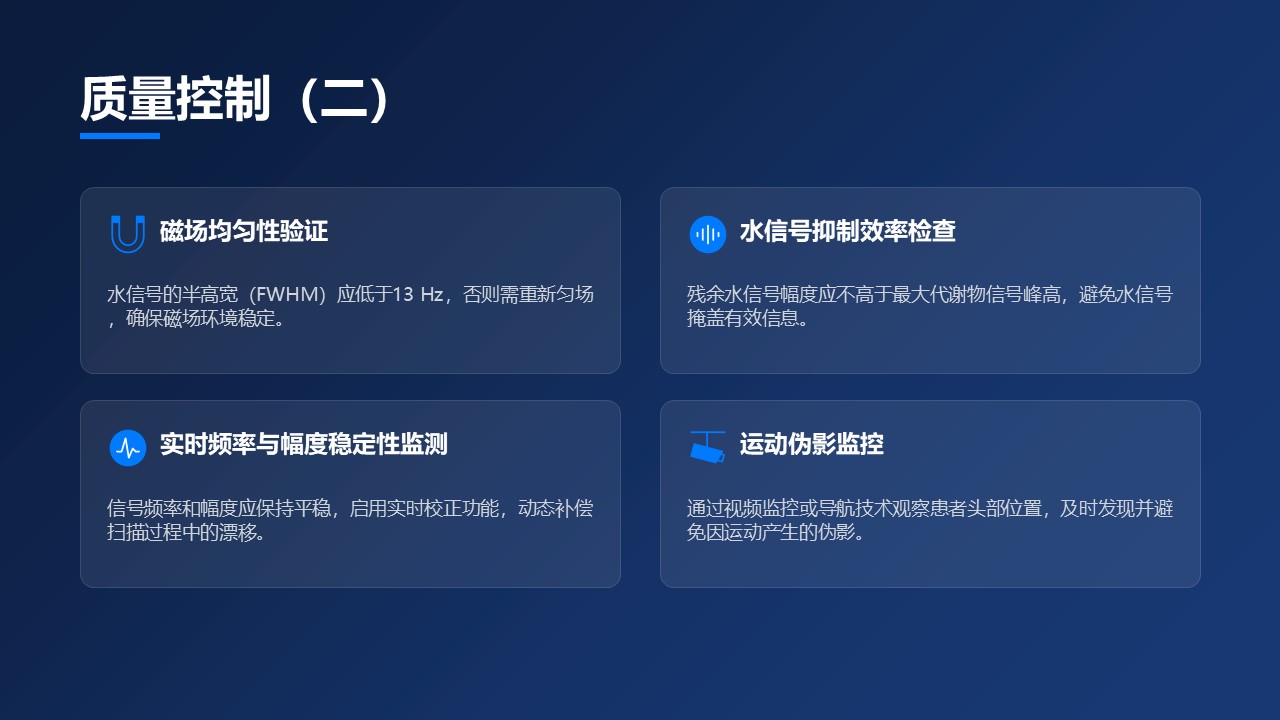 质量控制（二）

磁场均匀性验证

水信号的半高宽（FWHM）应低于13 Hz，否则需重新匀场，确保磁场环境稳定。

水信号抑制效率检查

残余水信号幅度应不高于最大代谢物信号峰高，避免水信号掩盖有效信息。

实时频率与幅度稳定性监测

信号频率和幅度应保持平稳，启用实时校正功能，动态补偿扫描过程中的漂移。

运动伪影监控

通过视频监控或导航技术观察患者头部位置，及时发现并避免因运动产生的伪影。